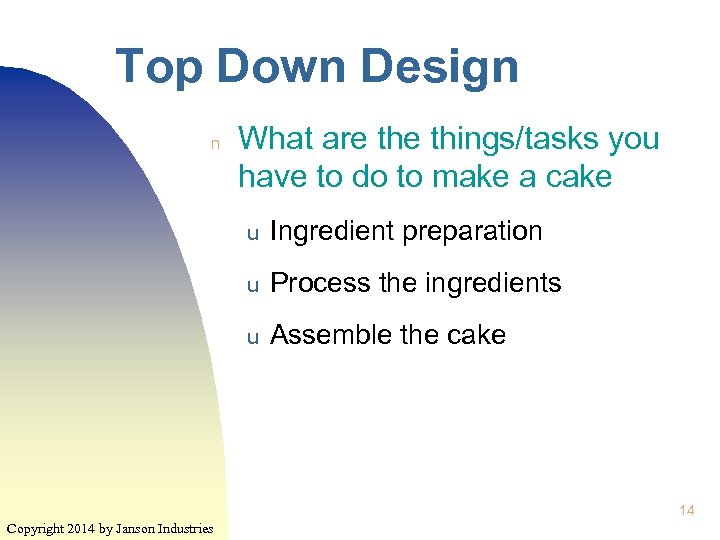 Top Down Design

n What are the things/tasks you have to do to make a cake

u Ingredient preparation

u Process the ingredients

u Assemble the cake

14

Copyright 2014 by Janson Industries